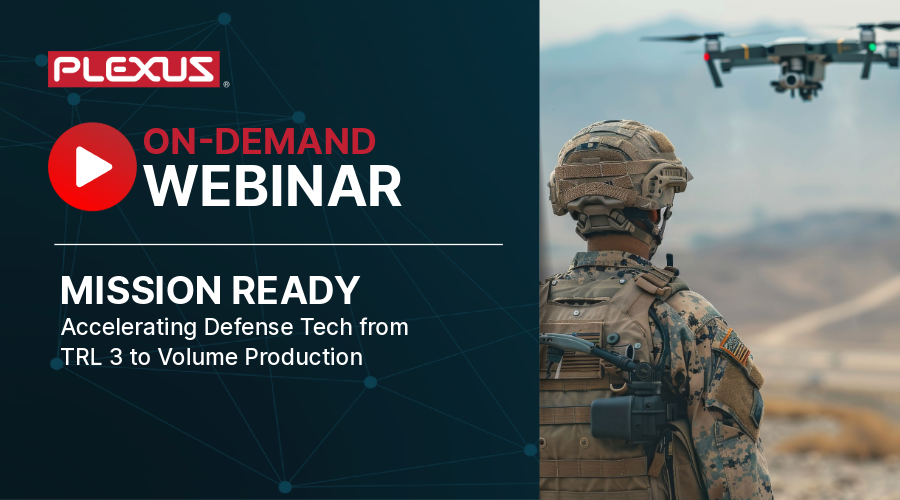 PLEXUS®

ON-DEMAND
WEBINAR

MISSION READY
Accelerating Defense Tech from TRL 3 to Volume Production